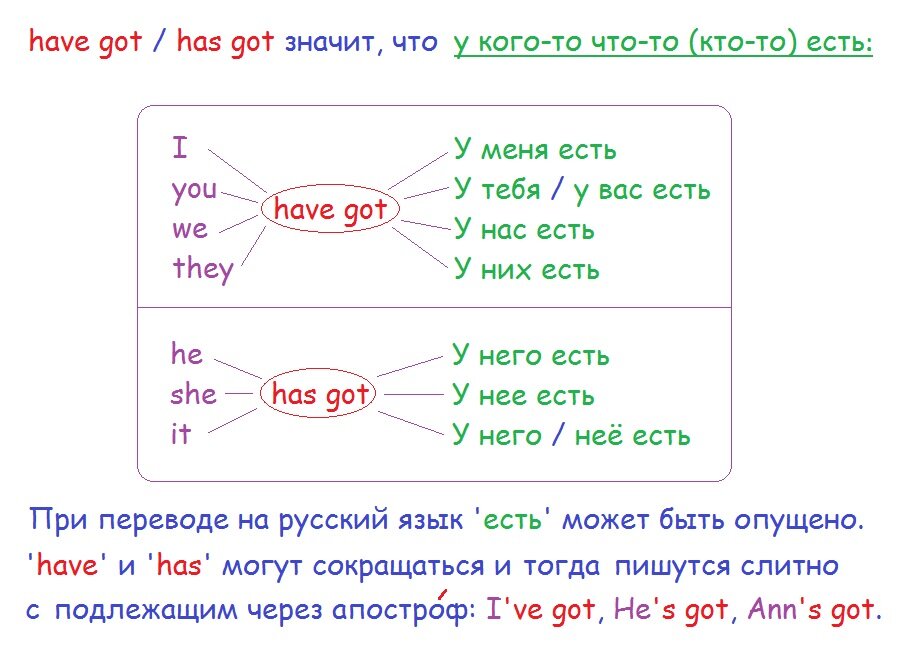 have got / has got значит, что у кого-то что-то (кто-то) есть:

I
you
we
they
have got
У меня есть
У тебя / у вас есть
У нас есть
У них есть

he
she
it
has got
У него есть
У нее есть
У него / неё есть

При переводе на русский язык 'есть' может быть опущено. 'have' и 'has' могут сокращаться и тогда пишутся слитно с подлежащим через апостро́ф: I've got, He's got, Ann's got.